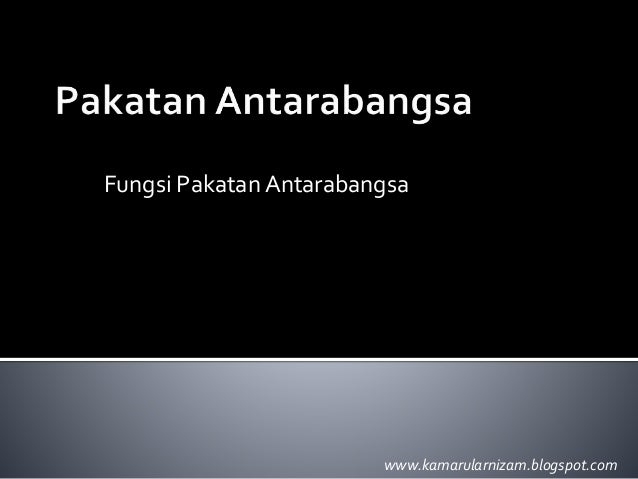 Pakatan Antarabangsa

Fungsi Pakatan Antarabangsa

www.kamarularnizam.blogspot.com